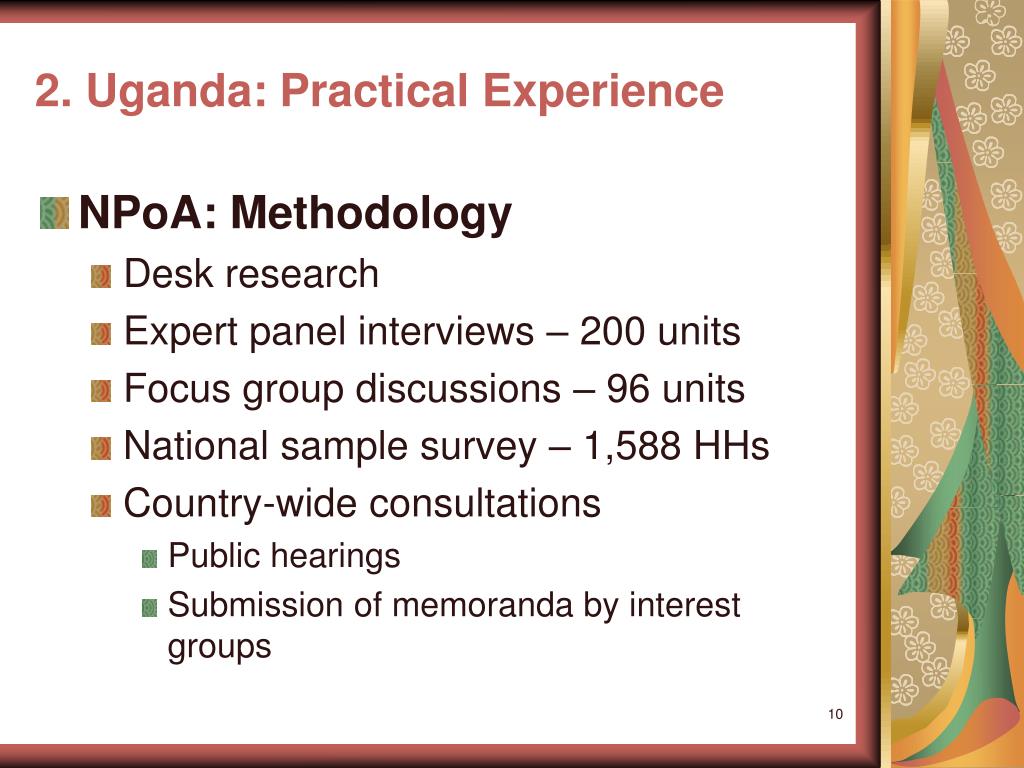 2. Uganda: Practical Experience

NPoA: Methodology

Desk research

Expert panel interviews – 200 units

Focus group discussions – 96 units

National sample survey – 1,588 HHs

Country-wide consultations

Public hearings

Submission of memoranda by interest groups

10